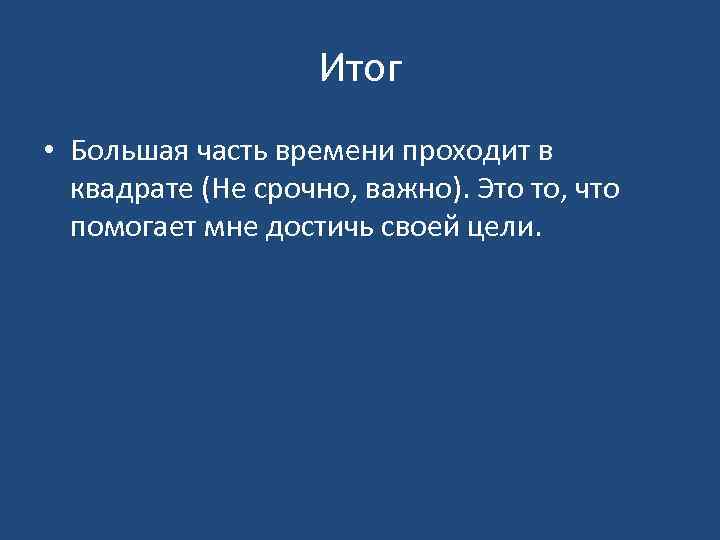 Итог

• Большая часть времени проходит в квадрате (Не срочно, важно). Это то, что помогает мне достичь своей цели.